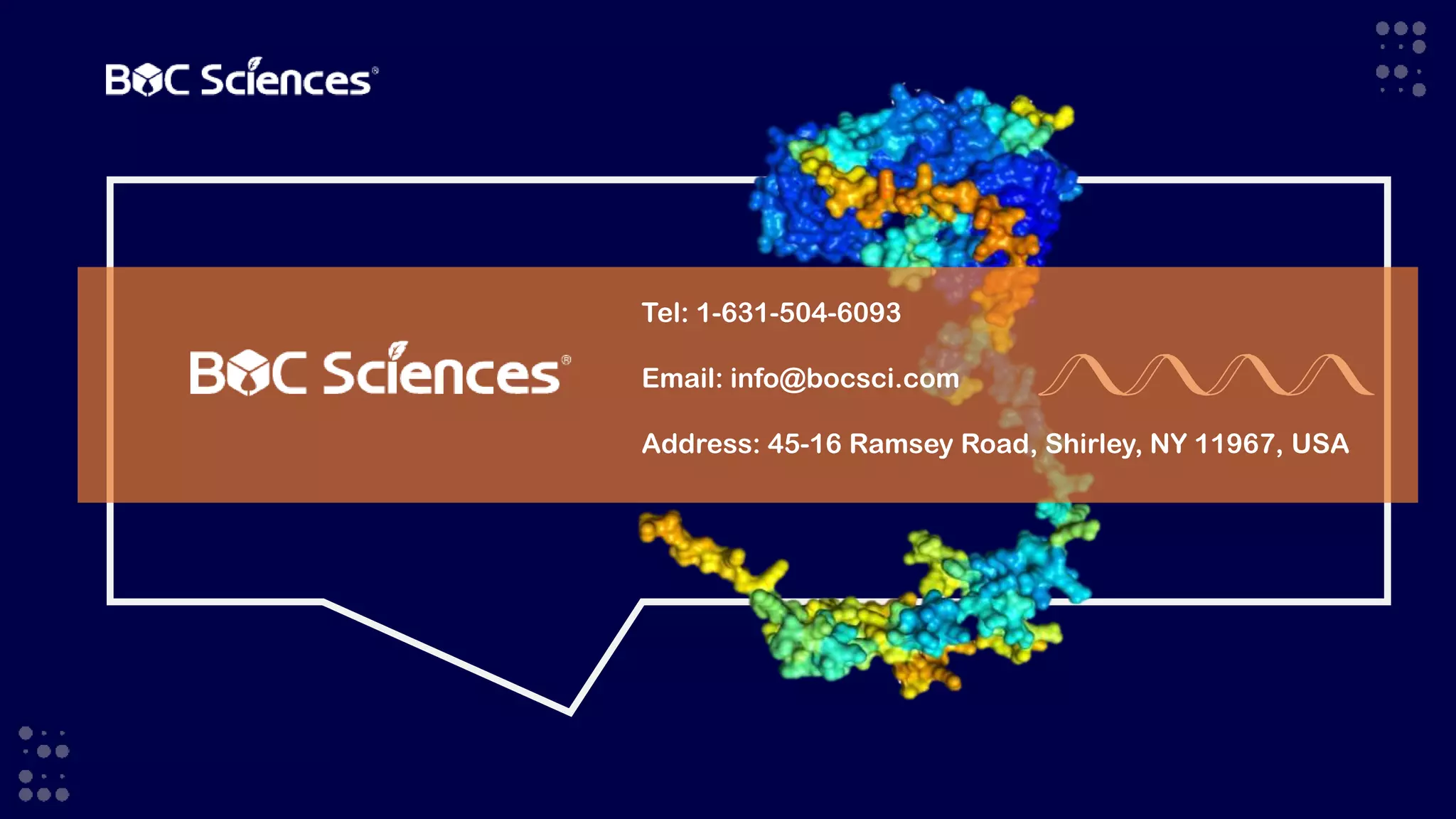 BOC Sciences®

BOC Sciences®

Tel: 1-631-504-6093

Email: info@bocsci.com

Address: 45-16 Ramsey Road, Shirley, NY 11967, USA